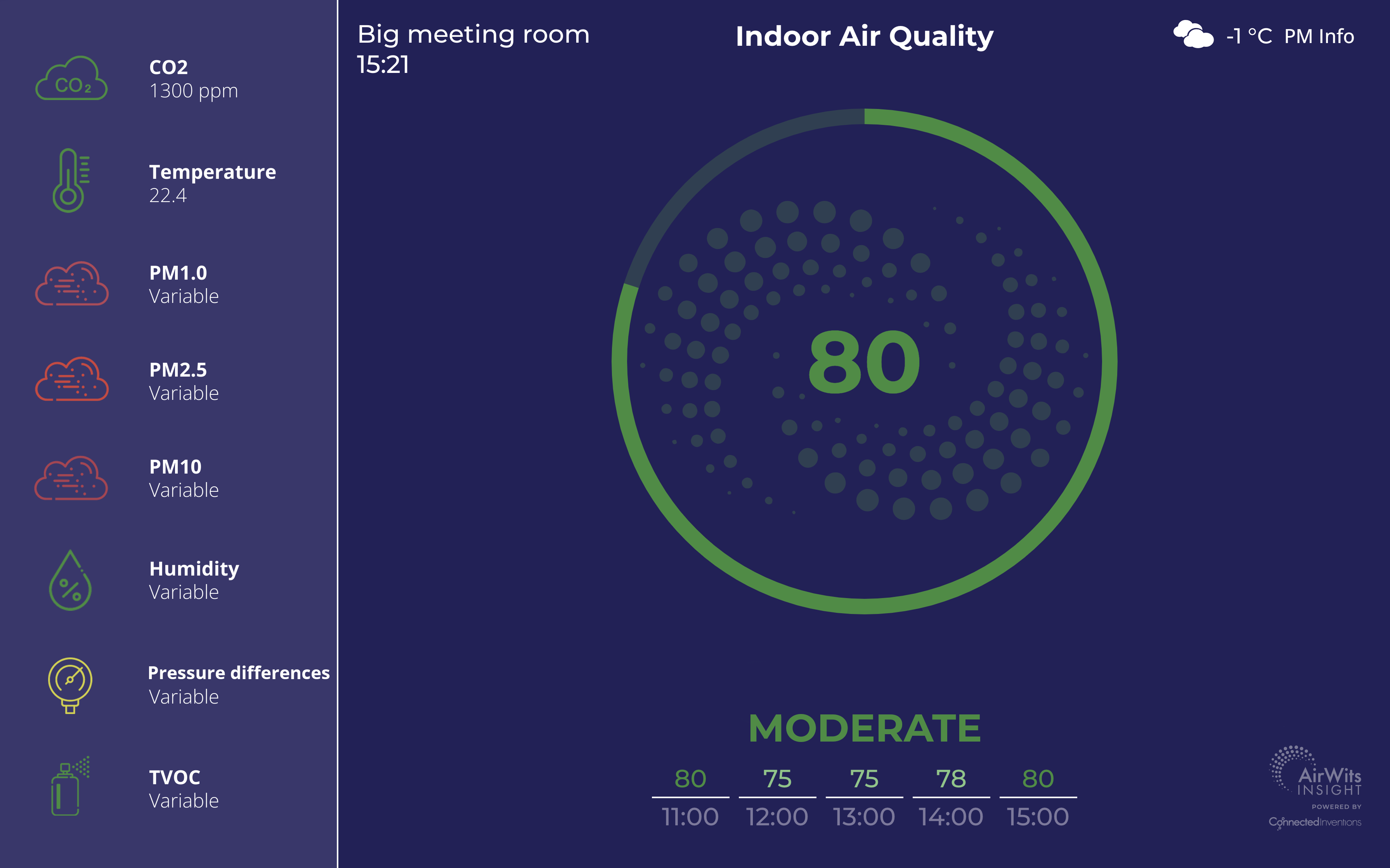 $CO_2$

CO2
1300 ppm

Temperature
22.4

PM1.0
Variable

PM2.5
Variable

PM10
Variable

Humidity
Variable

Pressure differences
Variable

TVOC
Variable

Big meeting room
15:21

Indoor Air Quality

-1 °C PM Info

80

MODERATE

| 80 | 75 | 75 | 78 | 80 |
|---|---|---|---|---|
| 11:00 | 12:00 | 13:00 | 14:00 | 15:00 |

AirWits INSIGHT
POWERED BY
ConnectedInventions